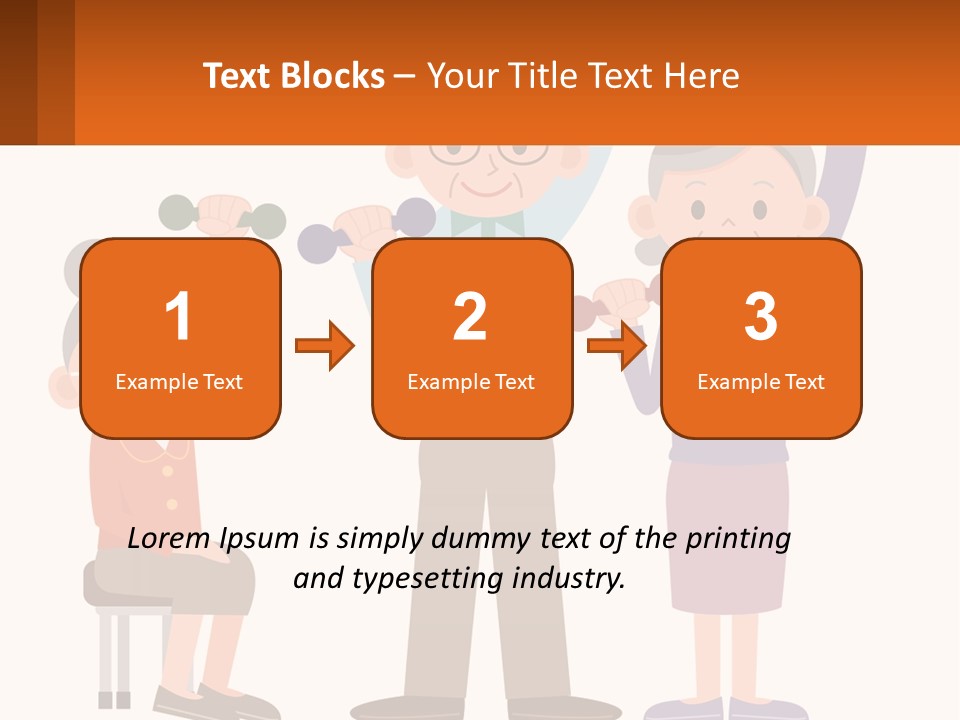 Text Blocks – Your Title Text Here

1
Example Text

2
Example Text

3
Example Text

Lorem Ipsum is simply dummy text of the printing and typesetting industry.